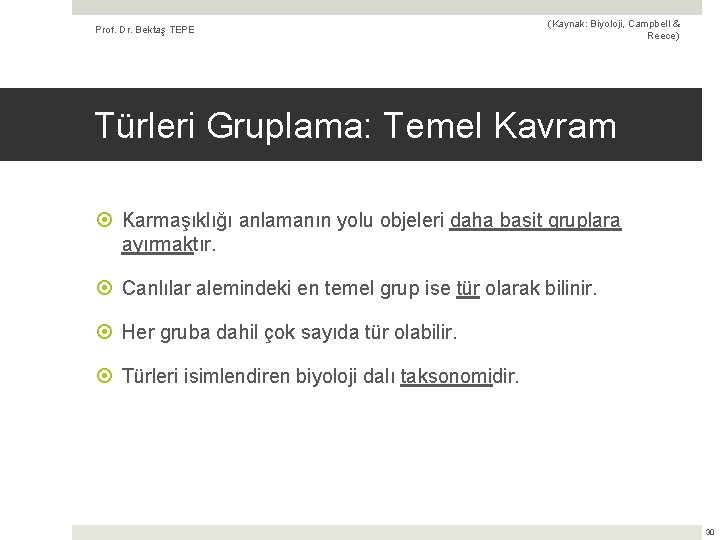 Prof. Dr. Bektaş TEPE

(Kaynak: Biyoloji, Campbell & Reece)

Türleri Gruplama: Temel Kavram

Karmaşıklığı anlamanın yolu objeleri daha basit gruplara ayırmaktır.

Canlılar alemindeki en temel grup ise tür olarak bilinir.

Her gruba dahil çok sayıda tür olabilir.

Türleri isimlendiren biyoloji dalı taksonomidir.

30